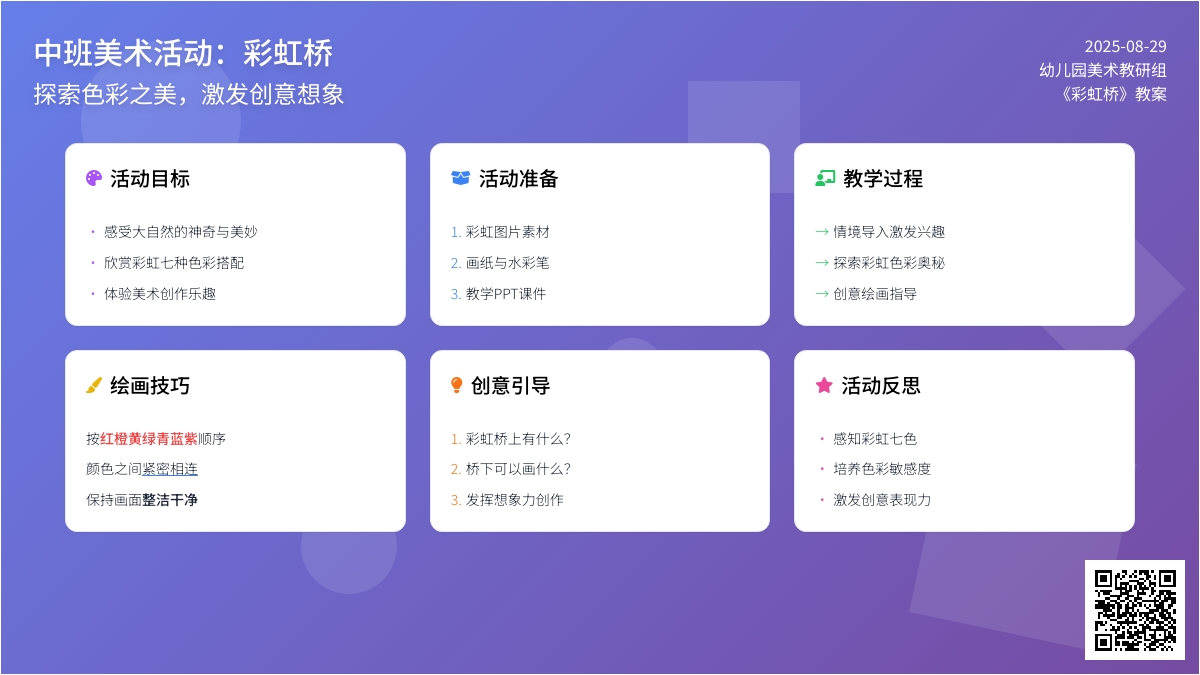 中班美术活动：彩虹桥
探索色彩之美，激发创意想象

2025-08-29
幼儿园美术教研组
《彩虹桥》教案

活动目标
• 感受大自然的神奇与美妙
• 欣赏彩虹七种色彩搭配
• 体验美术创作乐趣

活动准备
1. 彩虹图片素材
2. 画纸与水彩笔
3. 教学PPT课件

教学过程
→ 情境导入激发兴趣
→ 探索彩虹色彩奥秘
→ 创意绘画指导

绘画技巧
按红橙黄绿青蓝紫顺序
颜色之间紧密相连
保持画面整洁干净

创意引导
1. 彩虹桥上有什么？
2. 桥下可以画什么？
3. 发挥想象力创作

活动反思
• 感知彩虹七色
• 培养色彩敏感度
• 激发创意表现力